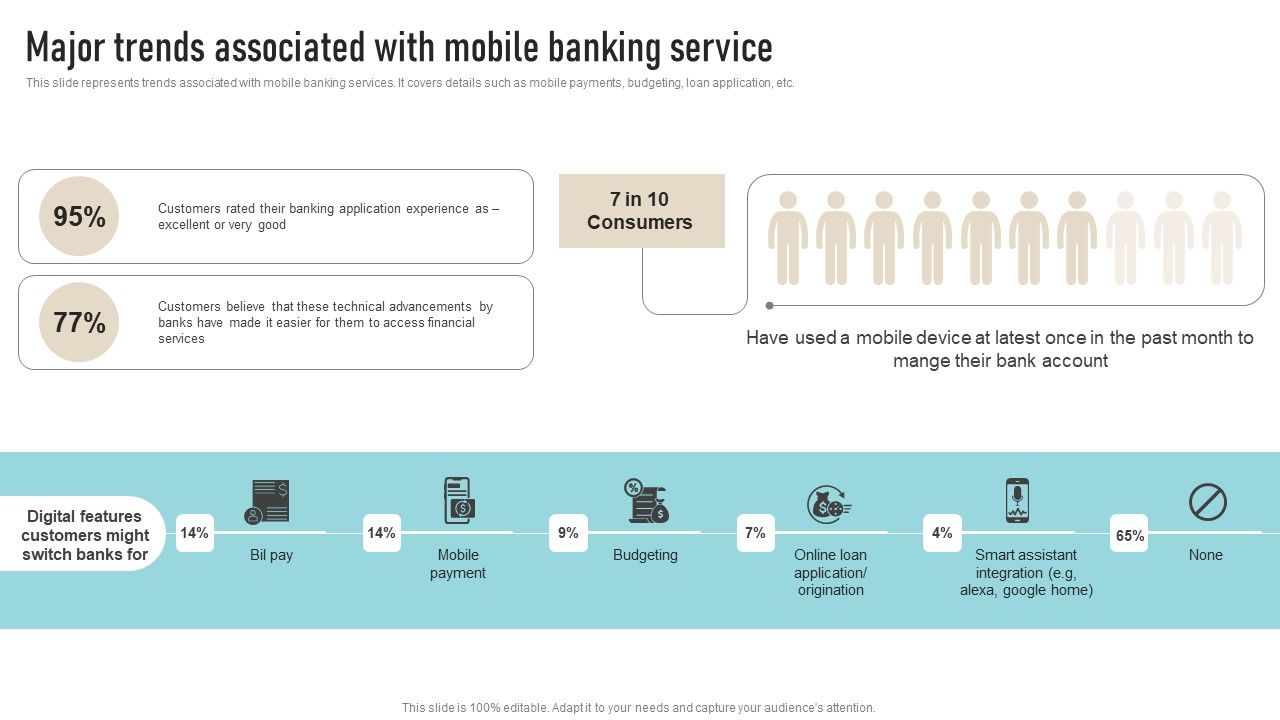 Major trends associated with mobile banking service

This slide represents trends associated with mobile banking services. It covers details such as mobile payments, budgeting, loan application, etc.

95%

Customers rated their banking application experience as – excellent or very good

77%

Customers believe that these technical advancements by banks have made it easier for them to access financial services

7 in 10 Consumers

Have used a mobile device at latest once in the past month to mange their bank account

Digital features customers might switch banks for

14%

Bil pay

14%

Mobile payment

9%

Budgeting

7%

Online loan application/ origination

4%

Smart assistant integration (e.g, alexa, google home)

65%

None

This slide is 100% editable. Adapt it to your needs and capture your audience's attention.